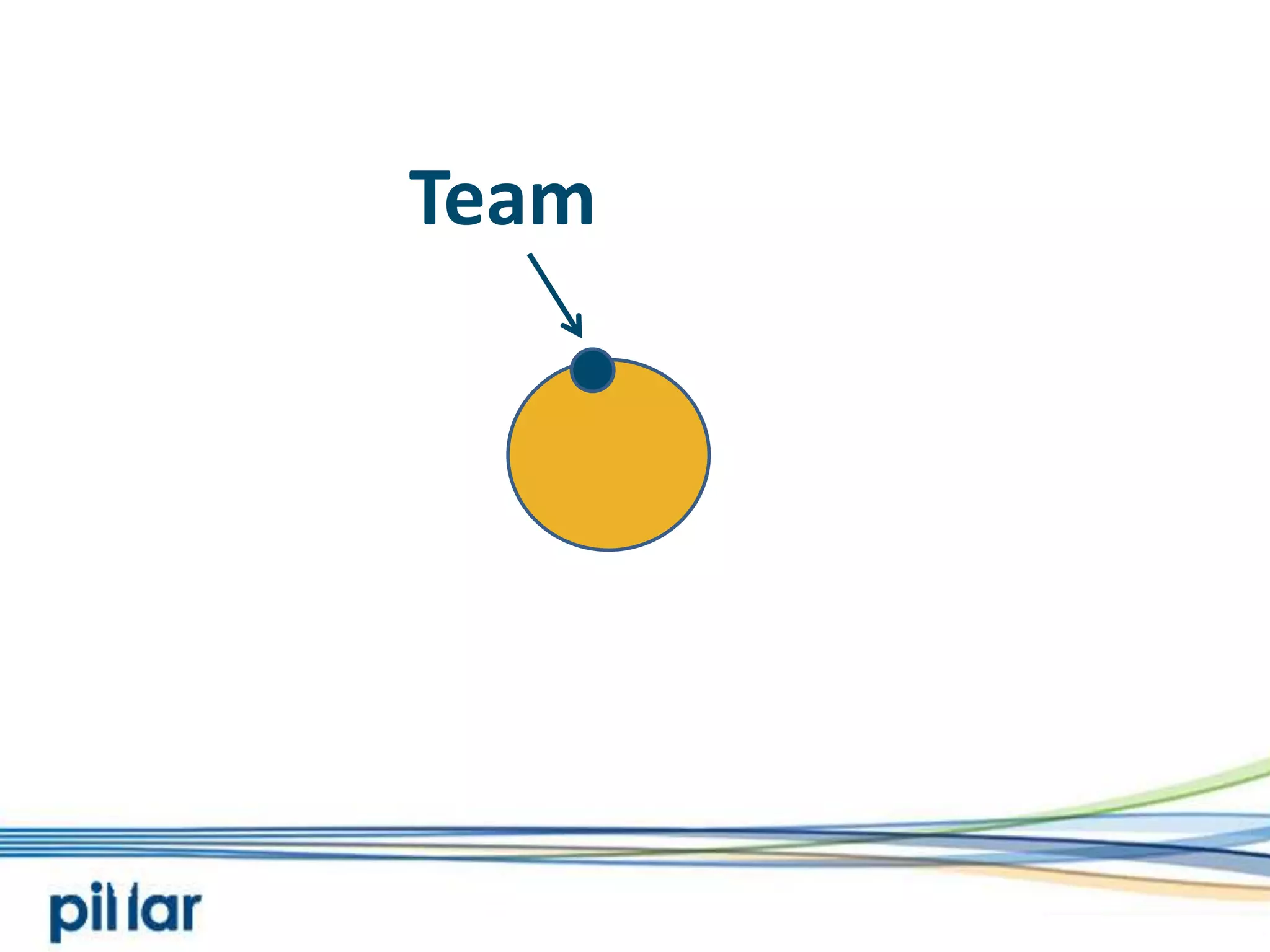 Team

pillar